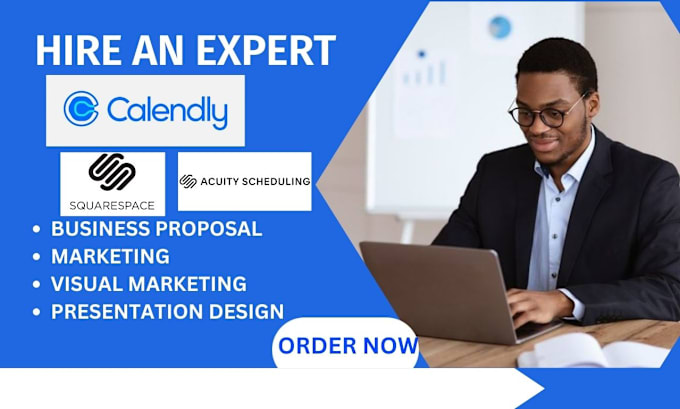 HIRE AN EXPERT

Calendly

SQUARESPACE

ACUITY SCHEDULING

• BUSINESS PROPOSAL
• MARKETING
• VISUAL MARKETING
• PRESENTATION DESIGN

ORDER NOW